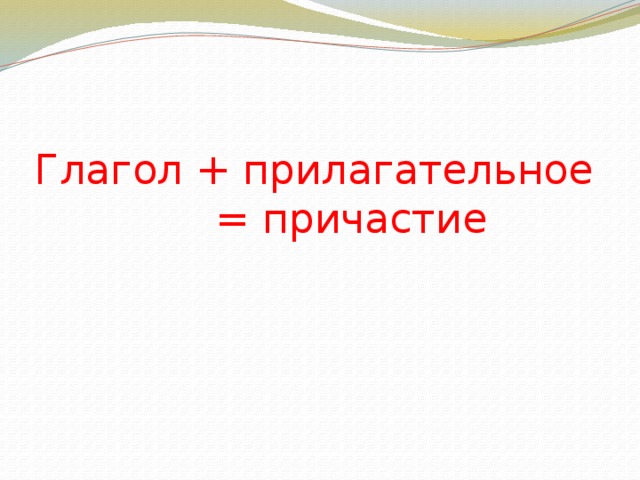 Глагол + прилагательное = причастие